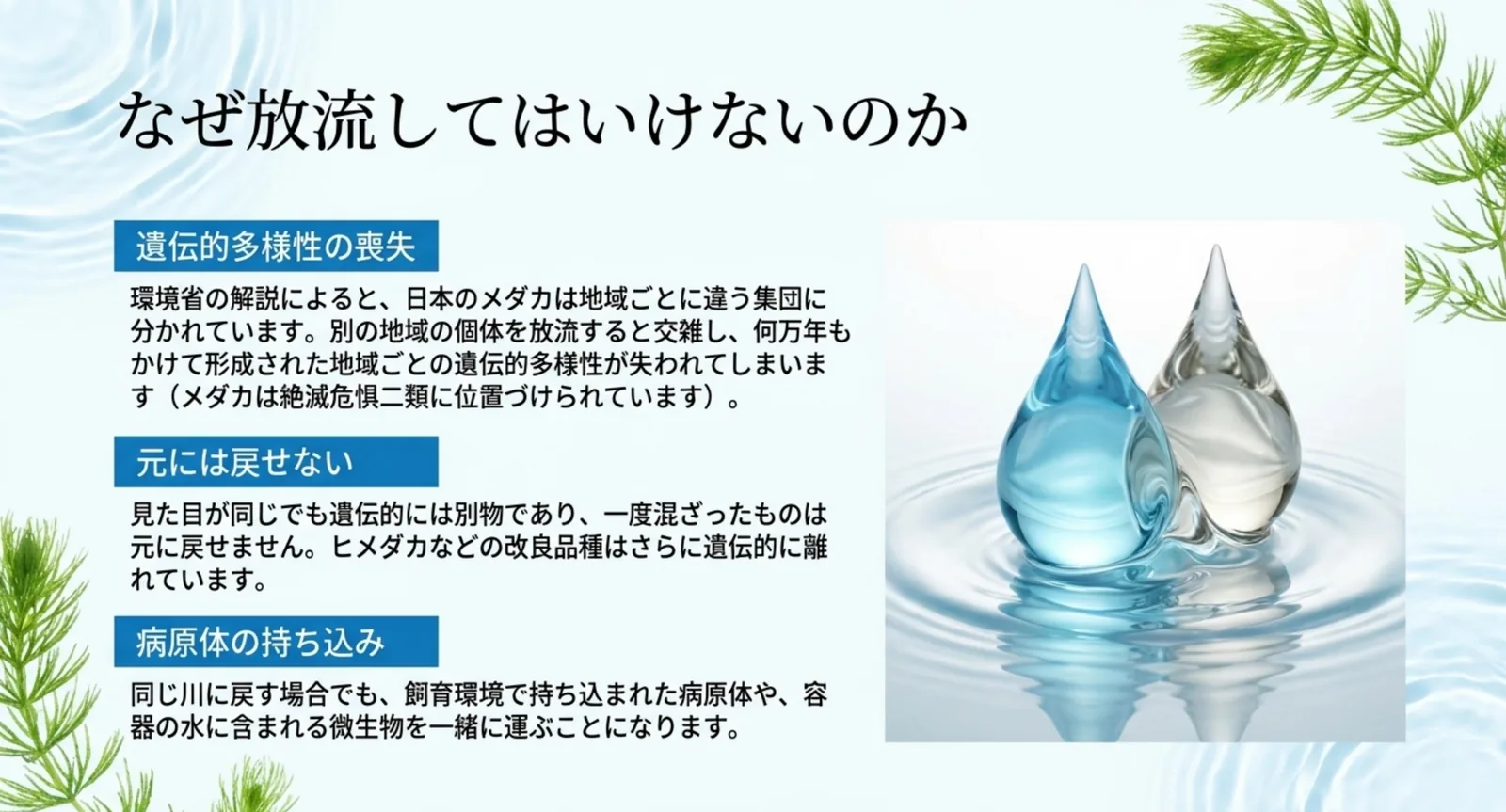 なぜ放流してはいけないのか

遺伝的多様性の喪失

環境省の解説によると、日本のメダカは地域ごとに違う集団に分かれています。別の地域の個体を放流すると交雑し、何万年もかけて形成された地域ごとの遺伝的多様性が失われてしまいます（メダカは絶滅危惧二類に位置づけられています）。

元には戻せない

見た目が同じでも遺伝的には別物であり、一度混ざったものは元に戻せません。ヒメダカなどの改良品種はさらに遺伝的に離れています。

病原体の持ち込み

同じ川に戻す場合でも、飼育環境で持ち込まれた病原体や、容器の水に含まれる微生物を一緒に運ぶことになります。